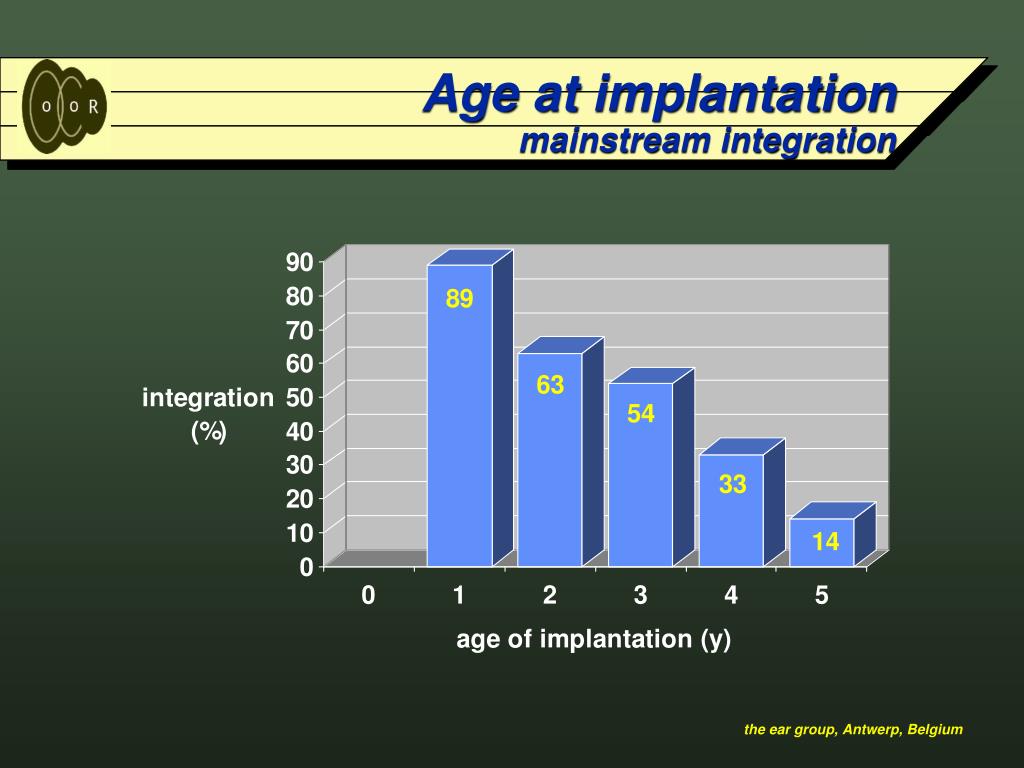 O O R

Age at implantation
mainstream integration

integration (%)

90
80
70
60
50
40
30
20
10
0

89
63
54
33
14

0 1 2 3 4 5

age of implantation (y)

the ear group, Antwerp, Belgium